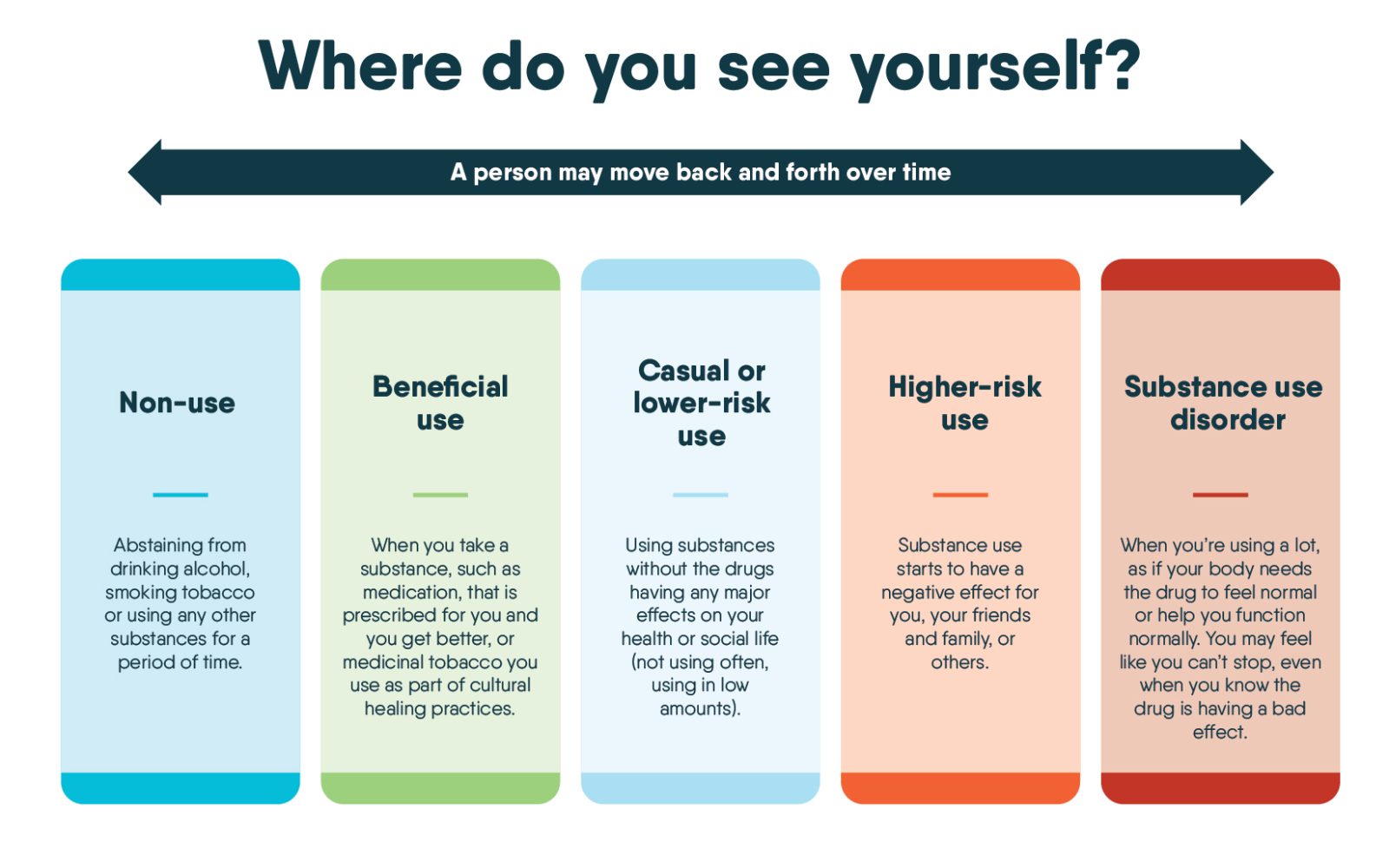 Where do you see yourself?

A person may move back and forth over time

Non-use

Abstaining from drinking alcohol, smoking tobacco or using any other substances for a period of time.

Beneficial use

When you take a substance, such as medication, that is prescribed for you and you get better, or medicinal tobacco you use as part of cultural healing practices.

Casual or lower-risk use

Using substances without the drugs having any major effects on your health or social life (not using often, using in low amounts).

Higher-risk use

Substance use starts to have a negative effect for you, your friends and family, or others.

Substance use disorder

When you're using a lot, as if your body needs the drug to feel normal or help you function normally. You may feel like you can't stop, even when you know the drug is having a bad effect.